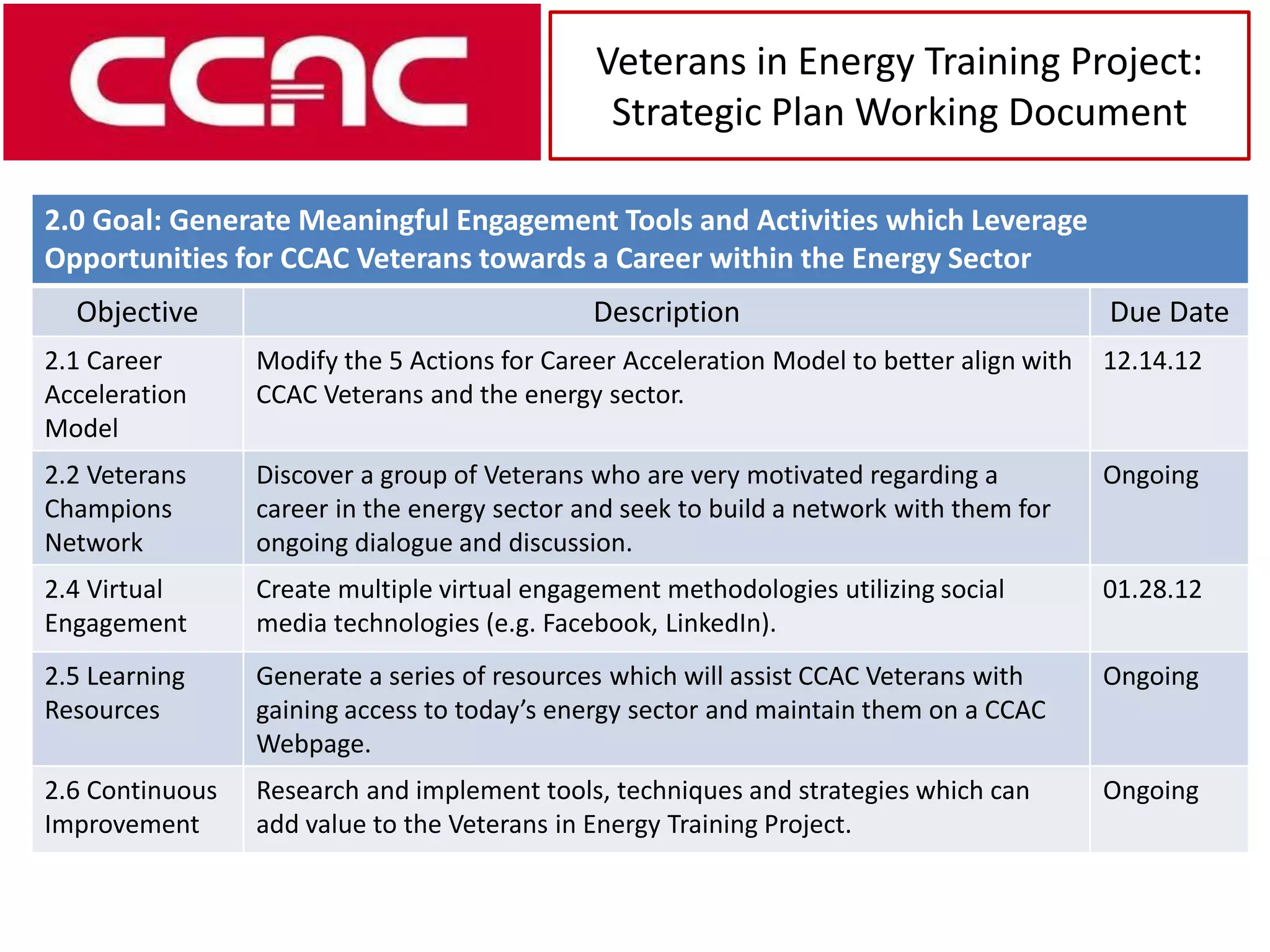 CCAC

Veterans in Energy Training Project: Strategic Plan Working Document

2.0 Goal: Generate Meaningful Engagement Tools and Activities which Leverage Opportunities for CCAC Veterans towards a Career within the Energy Sector

| Objective | Description | Due Date |
|---|---|---|
| 2.1 Career Acceleration Model | Modify the 5 Actions for Career Acceleration Model to better align with CCAC Veterans and the energy sector. | 12.14.12 |
| 2.2 Veterans Champions Network | Discover a group of Veterans who are very motivated regarding a career in the energy sector and seek to build a network with them for ongoing dialogue and discussion. | Ongoing |
| 2.4 Virtual Engagement | Create multiple virtual engagement methodologies utilizing social media technologies (e.g. Facebook, LinkedIn). | 01.28.12 |
| 2.5 Learning Resources | Generate a series of resources which will assist CCAC Veterans with gaining access to today’s energy sector and maintain them on a CCAC Webpage. | Ongoing |
| 2.6 Continuous Improvement | Research and implement tools, techniques and strategies which can add value to the Veterans in Energy Training Project. | Ongoing |